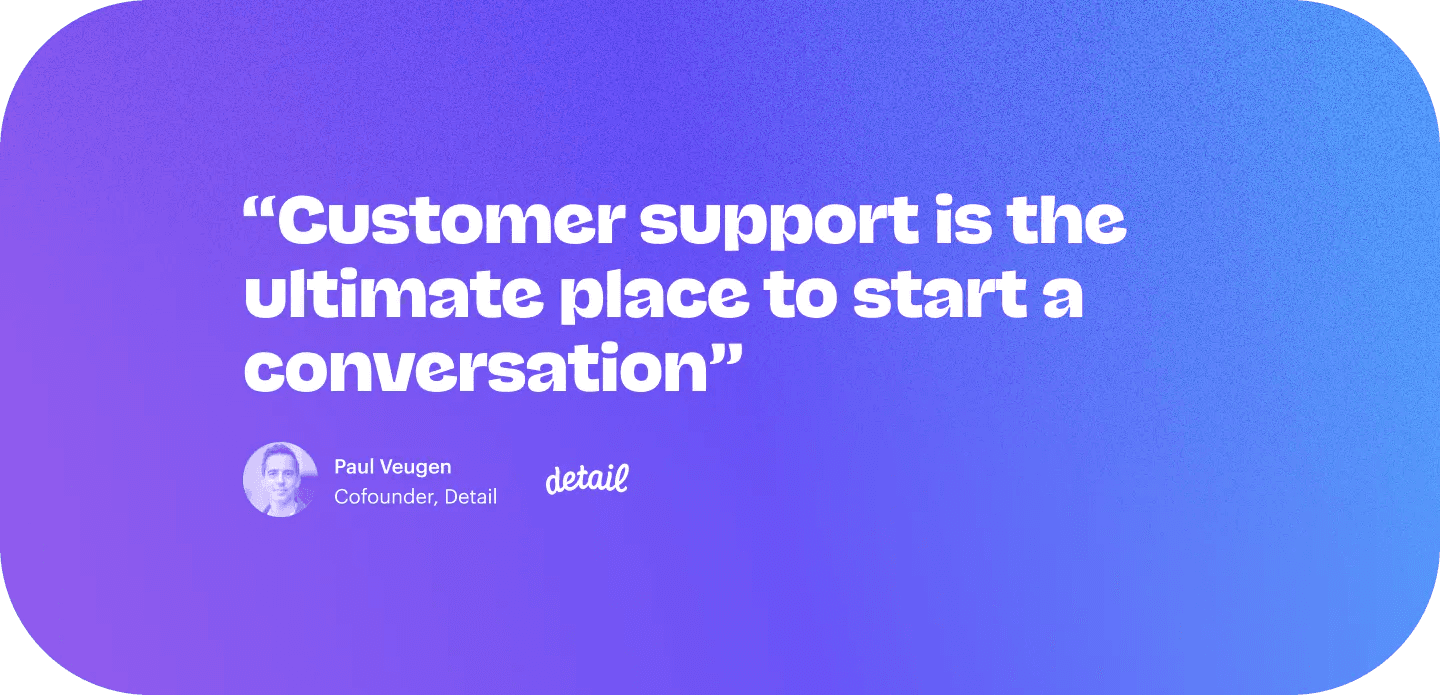 “Customer support is the ultimate place to start a conversation”

Paul Veugen
Cofounder, Detail

detail